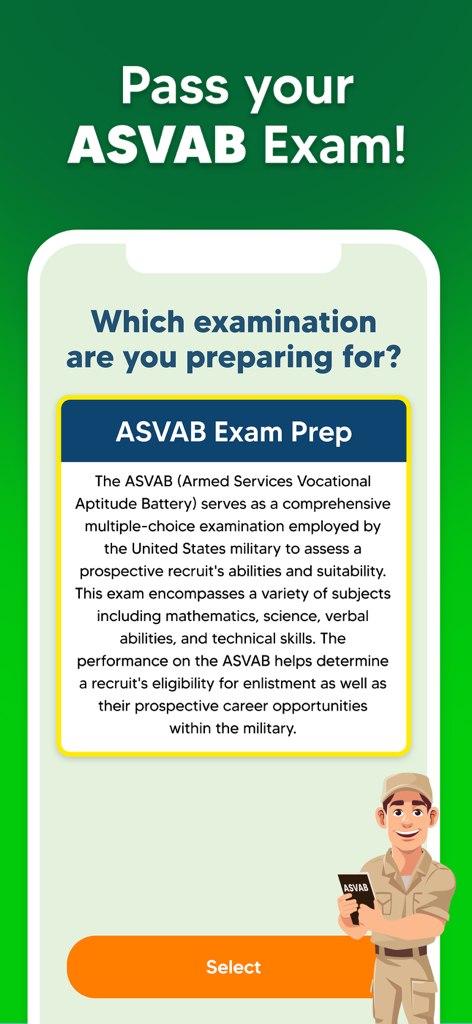 Pass your ASVAB Exam!

Which examination are you preparing for?

ASVAB Exam Prep

The ASVAB (Armed Services Vocational Aptitude Battery) serves as a comprehensive multiple-choice examination employed by the United States military to assess a prospective recruit's abilities and suitability. This exam encompasses a variety of subjects including mathematics, science, verbal abilities, and technical skills. The performance on the ASVAB helps determine a recruit's eligibility for enlistment as well as their prospective career opportunities within the military.

ASVAB

Select